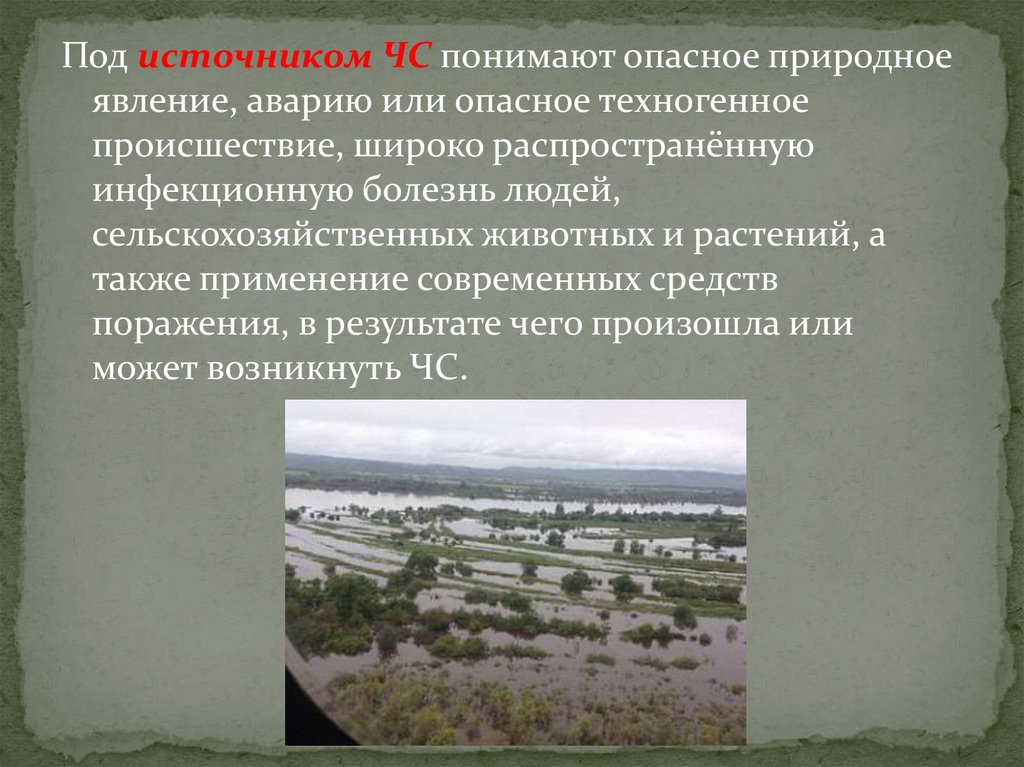 Под источником ЧС понимают опасное природное явление, аварию или опасное техногенное происшествие, широко распространённую инфекционную болезнь людей, сельскохозяйственных животных и растений, а также применение современных средств поражения, в результате чего произошла или может возникнуть ЧС.